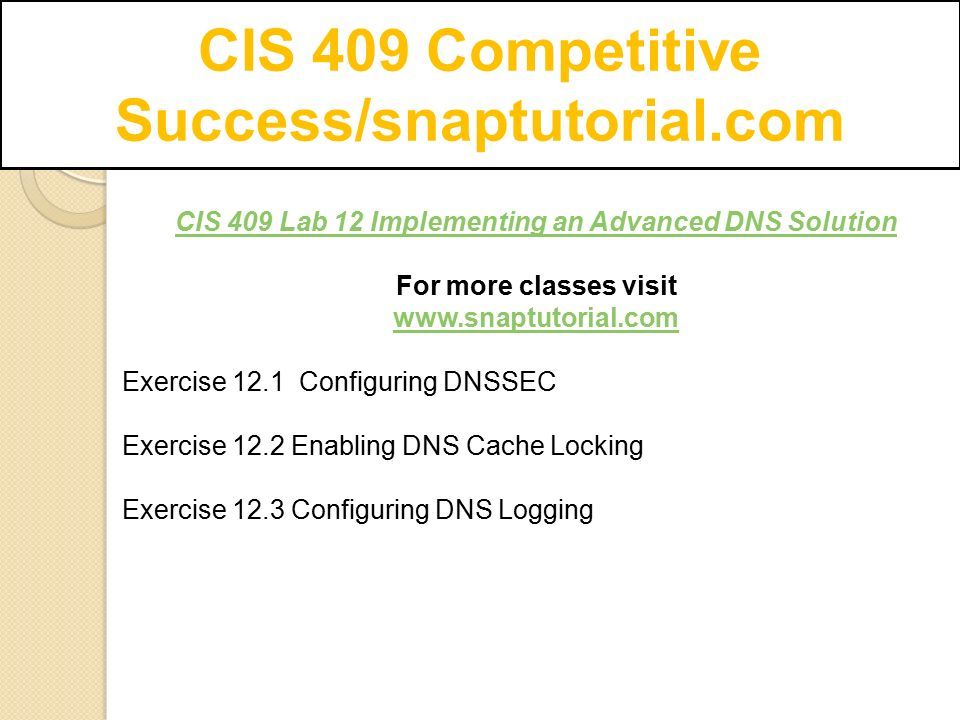 CIS 409 Competitive Success/snaptutorial.com

CIS 409 Lab 12 Implementing an Advanced DNS Solution

For more classes visit
www.snaptutorial.com

Exercise 12.1  Configuring DNSSEC

Exercise 12.2 Enabling DNS Cache Locking

Exercise 12.3 Configuring DNS Logging